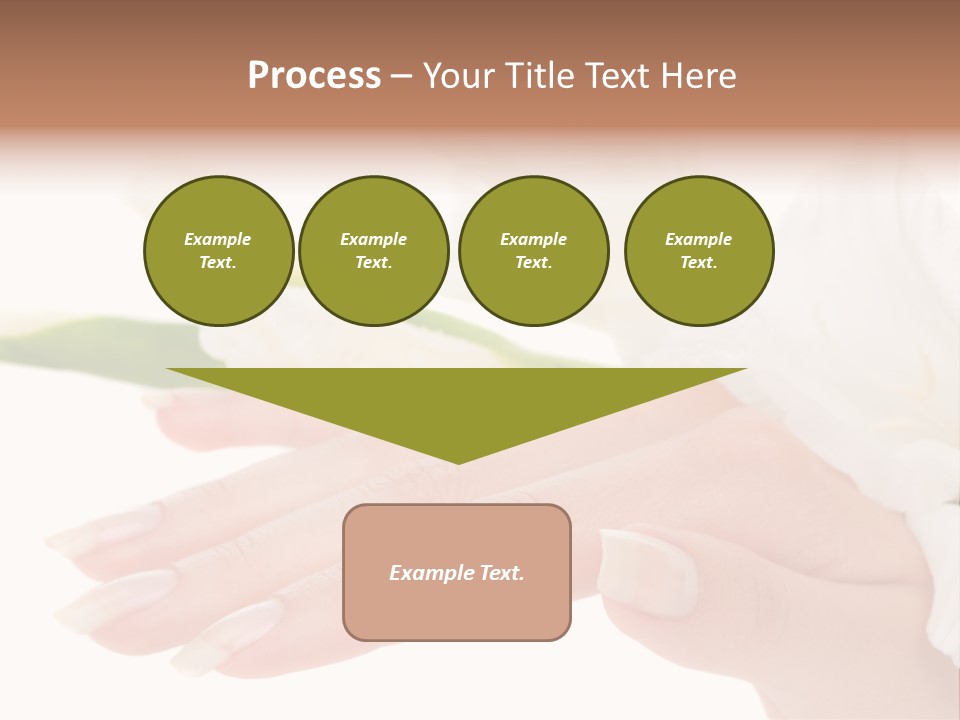 Process – Your Title Text Here

Example Text.

Example Text.

Example Text.

Example Text.

Example Text.